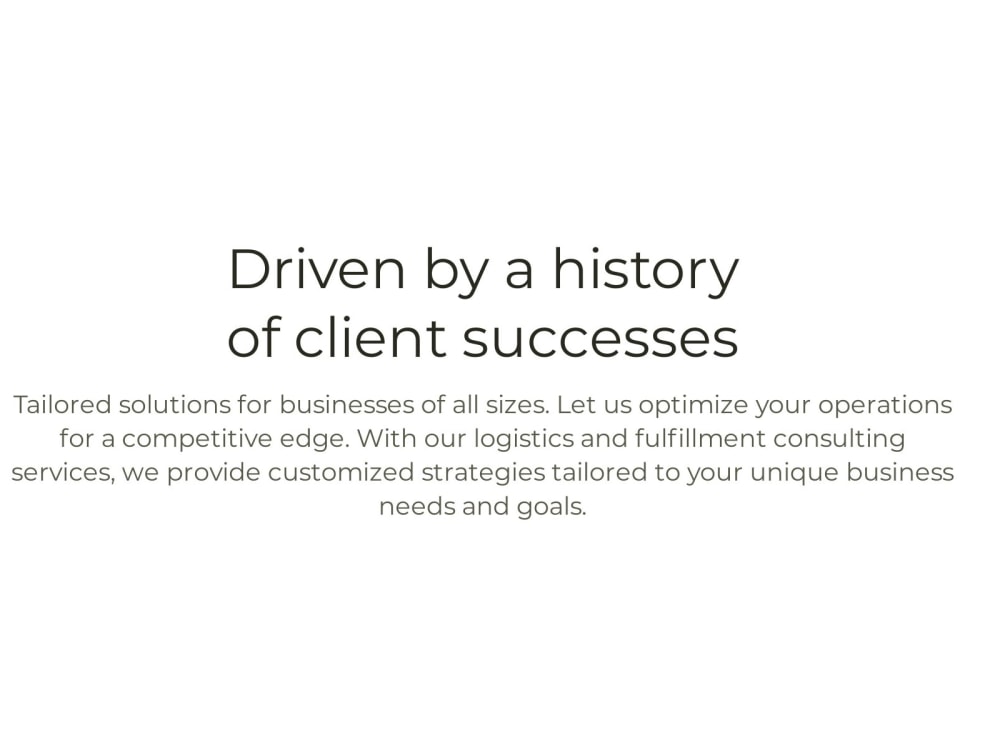 Driven by a history of client successes

Tailored solutions for businesses of all sizes. Let us optimize your operations for a competitive edge. With our logistics and fulfillment consulting services, we provide customized strategies tailored to your unique business needs and goals.